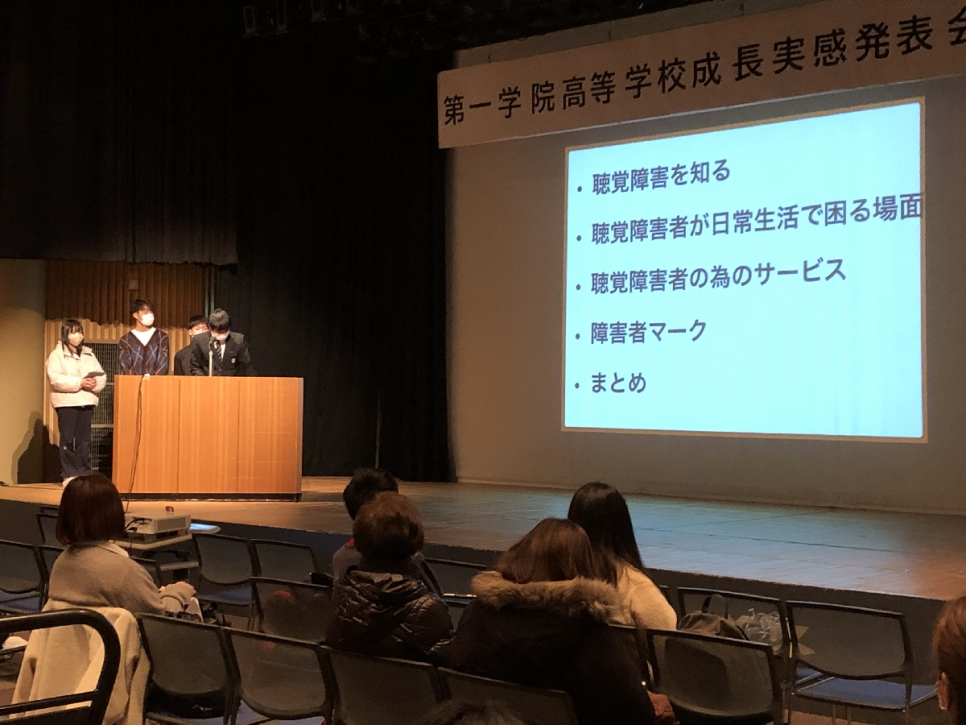 第一学院高等学校成長実感発表会

• 聴覚障害を知る
• 聴覚障害者が日常生活で困る場面
• 聴覚障害者の為のサービス
• 障害者マーク
• まとめ